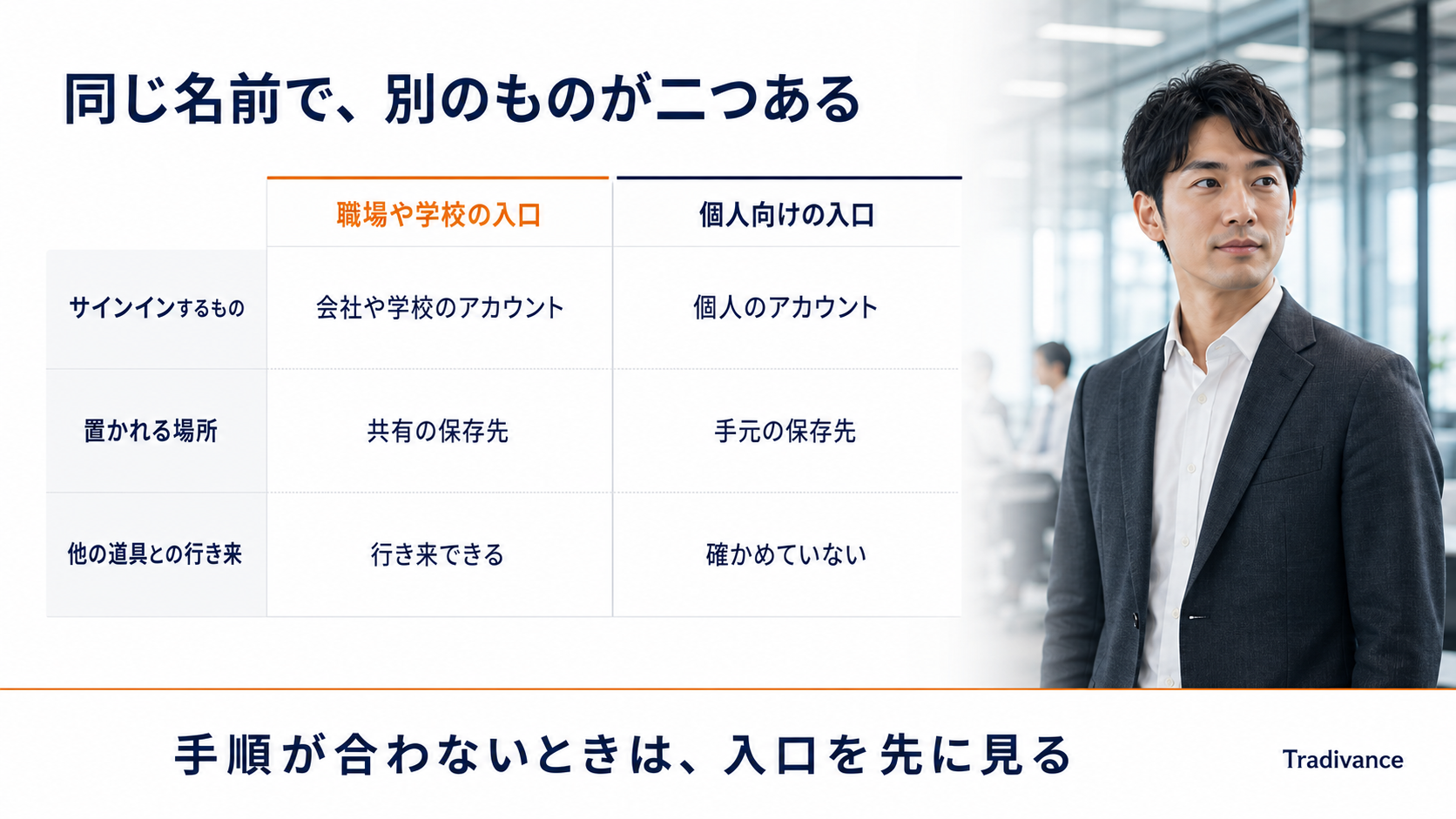 同じ名前で、別のものが二つある

| | 職場や学校の入口 | 個人向けの入口 |
|---|---|---|
| サインインするもの | 会社や学校のアカウント | 個人のアカウント |
| 置かれる場所 | 共有の保存先 | 手元の保存先 |
| 他の道具との行き来 | 行き来できる | 確かめていない |

手順が合わないときは、入口を先に見る

Tradivance